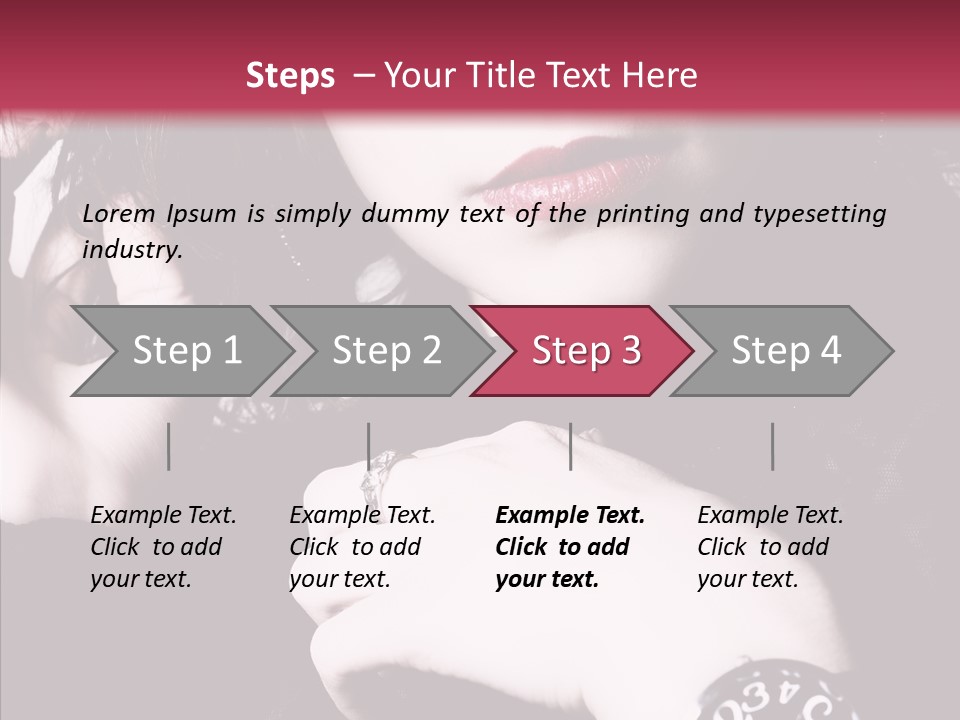 Steps – Your Title Text Here

Lorem Ipsum is simply dummy text of the printing and typesetting industry.

Step 1

Step 2

Step 3

Step 4

Example Text. Click to add your text.

Example Text. Click to add your text.

Example Text. Click to add your text.

Example Text. Click to add your text.